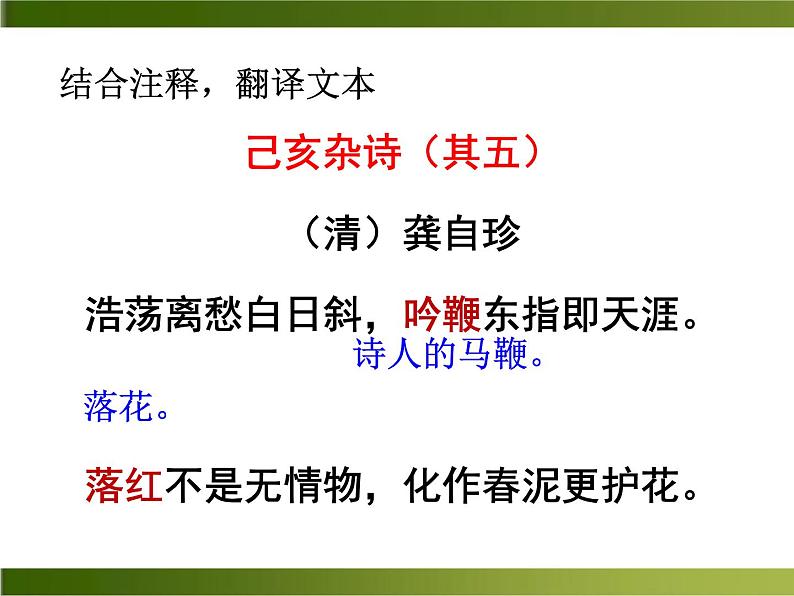 结合注释，翻译文本

己亥杂诗（其五）

（清）龚自珍

浩荡离愁白日斜，吟鞭东指即天涯。

诗人的马鞭。

落花。

落红不是无情物，化作春泥更护花。